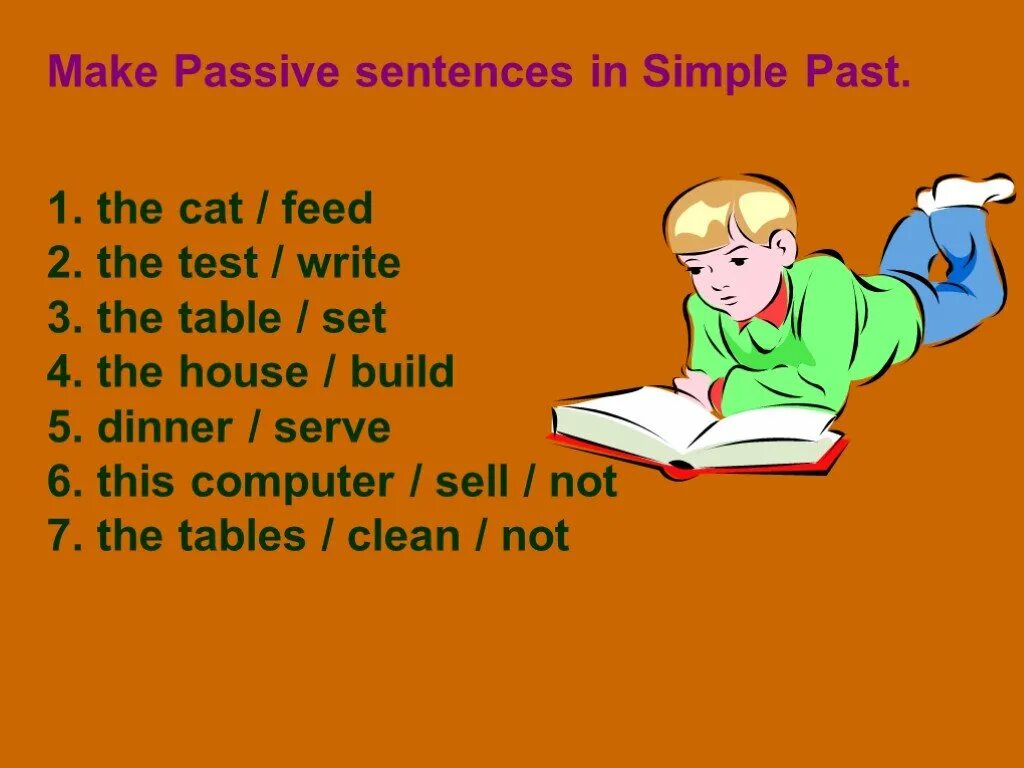 Make Passive sentences in Simple Past.

1. the cat / feed
2. the test / write
3. the table / set
4. the house / build
5. dinner / serve
6. this computer / sell / not
7. the tables / clean / not